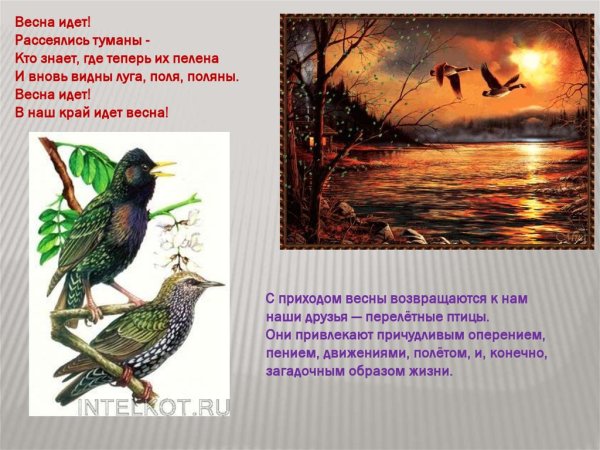 Весна идет!
Рассеялись туманы -
Кто знает, где теперь их пелена
И вновь видны луга, поля, поляны.
Весна идет!
В наш край идет весна!

INTELKOT.RU

С приходом весны возвращаются к нам наши друзья — перелётные птицы.
Они привлекают причудливым оперением, пением, движениями, полётом, и, конечно, загадочным образом жизни.